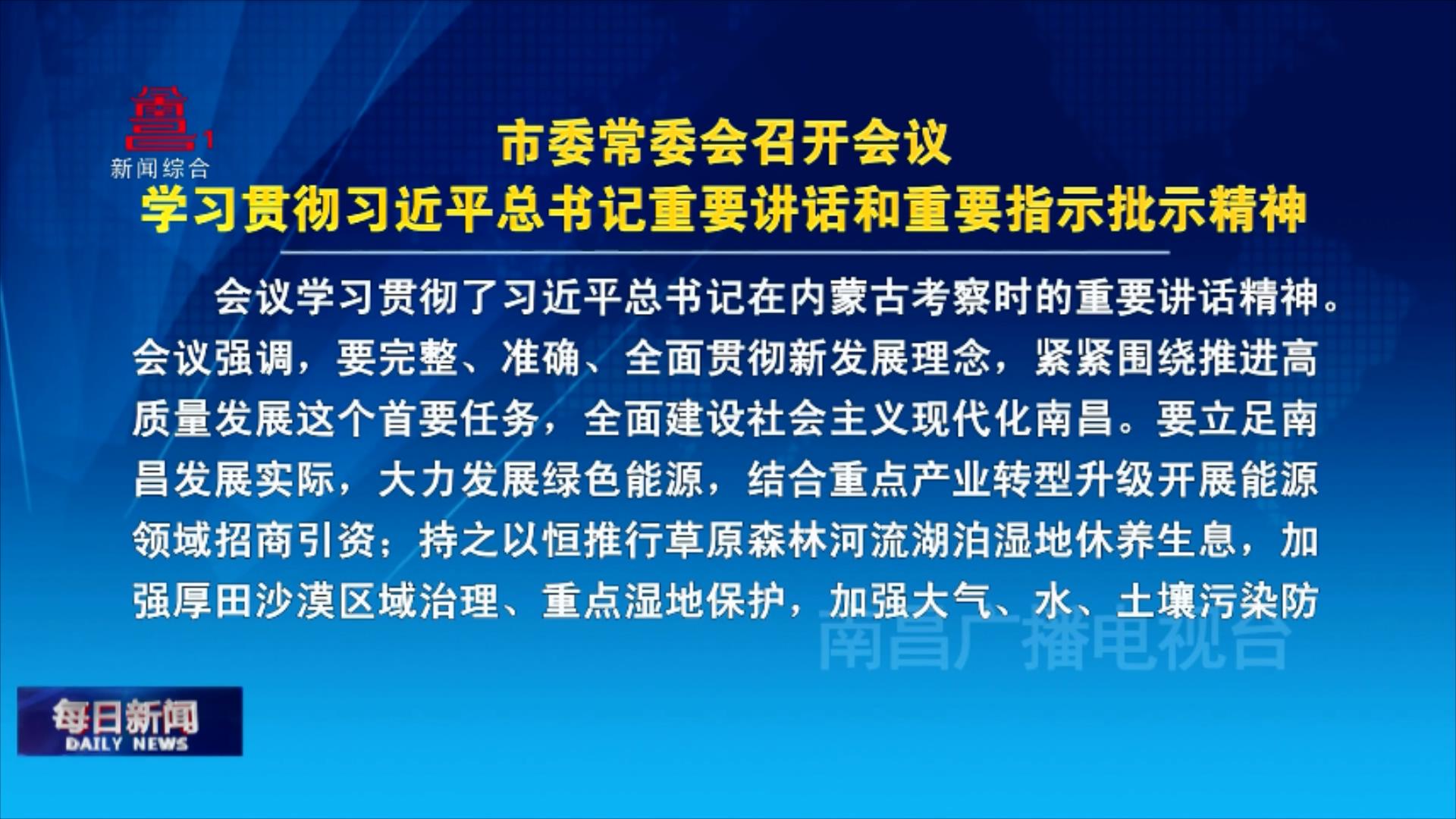 1
新闻综合

市委常委会召开会议
学习贯彻习近平总书记重要讲话和重要指示批示精神

会议学习贯彻了习近平总书记在内蒙古考察时的重要讲话精神。会议强调，要完整、准确、全面贯彻新发展理念，紧紧围绕推进高质量发展这个首要任务，全面建设社会主义现代化南昌。要立足南昌发展实际，大力发展绿色能源，结合重点产业转型升级开展能源领域招商引资；持之以恒推行草原森林河流湖泊湿地休养生息，加强厚田沙漠区域治理、重点湿地保护，加强大气、水、土壤污染防

南昌广播电视台

每日新闻
DAILY NEWS